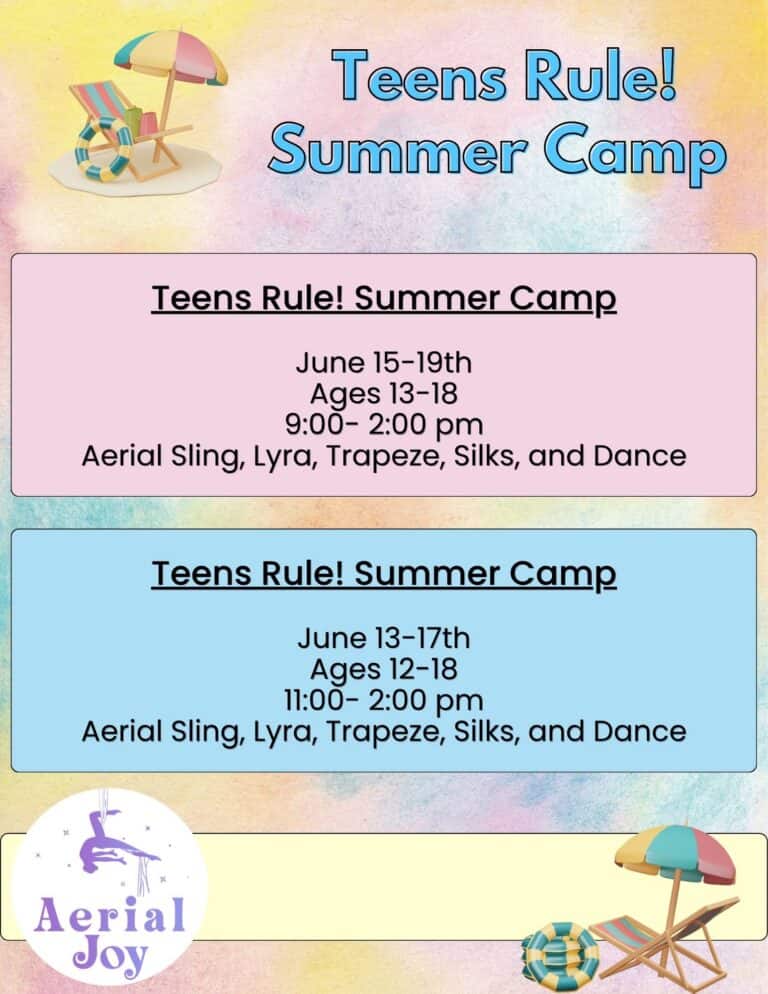 Teens Rule!
Summer Camp

Teens Rule! Summer Camp

June 15-19th
Ages 13-18
9:00- 2:00 pm
Aerial Sling, Lyra, Trapeze, Silks, and Dance

Teens Rule! Summer Camp

June 13-17th
Ages 12-18
11:00- 2:00 pm
Aerial Sling, Lyra, Trapeze, Silks, and Dance

Aerial Joy